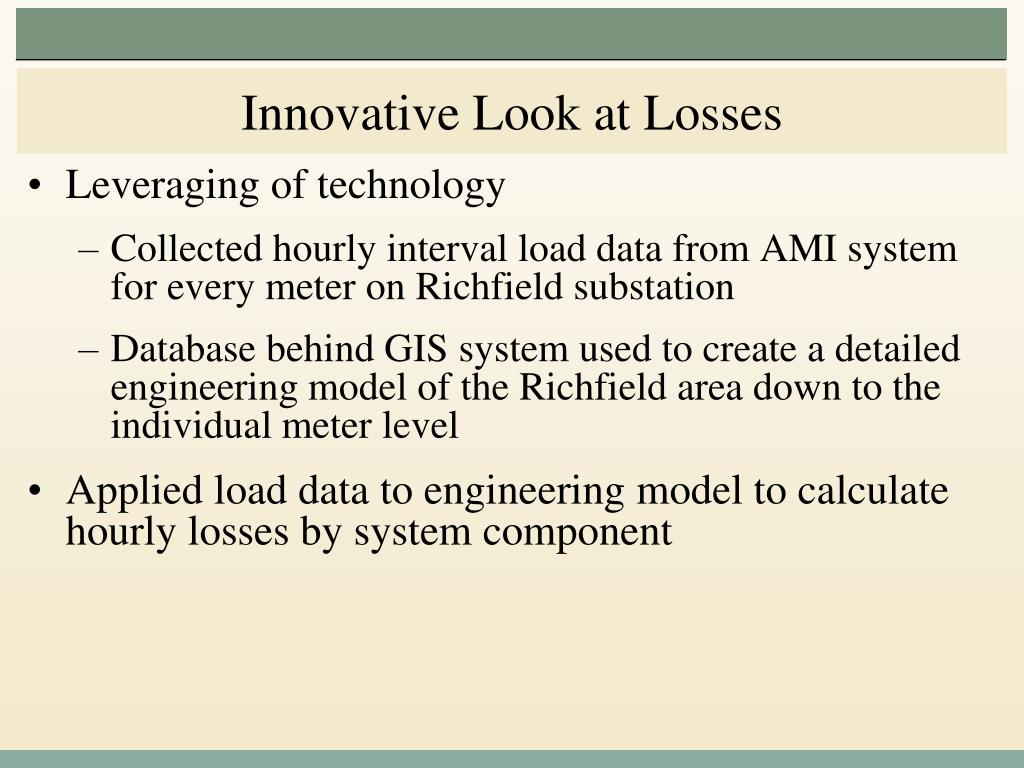 Innovative Look at Losses

• Leveraging of technology

– Collected hourly interval load data from AMI system for every meter on Richfield substation

– Database behind GIS system used to create a detailed engineering model of the Richfield area down to the individual meter level

• Applied load data to engineering model to calculate hourly losses by system component